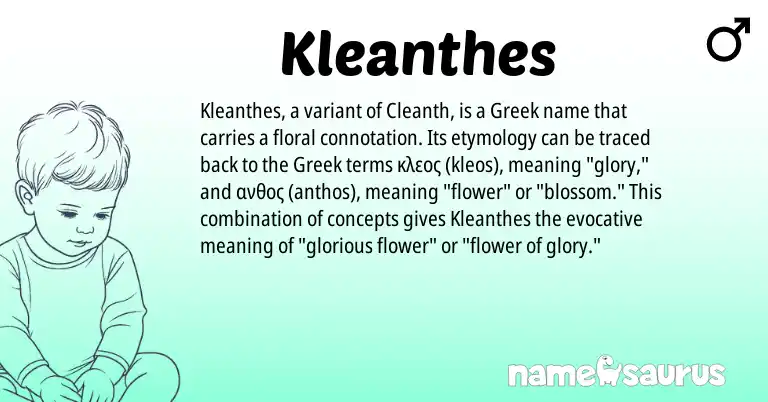 Kleanthes

♂

Kleanthes, a variant of Cleanth, is a Greek name that carries a floral connotation. Its etymology can be traced back to the Greek terms κλεος (kleos), meaning "glory," and ανθος (anthos), meaning "flower" or "blossom." This combination of concepts gives Kleanthes the evocative meaning of "glorious flower" or "flower of glory."

namesaurus